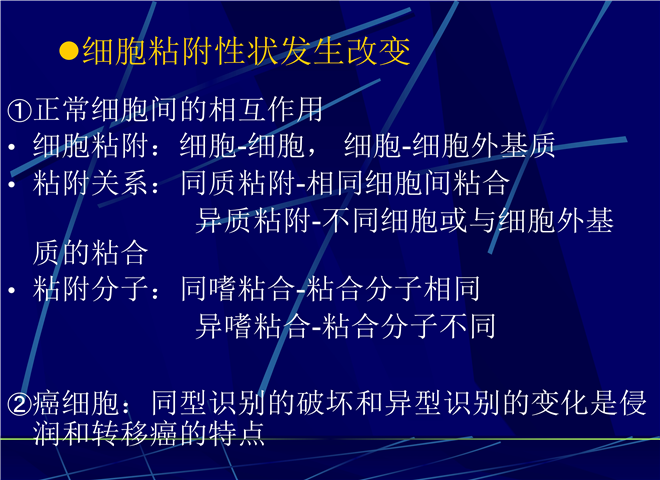 ●细胞粘附性状发生改变

①正常细胞间的相互作用

• 细胞粘附：细胞-细胞， 细胞-细胞外基质

• 粘附关系：同质粘附-相同细胞间粘合
异质粘附-不同细胞或与细胞外基质的粘合

• 粘附分子：同嗜粘合-粘合分子相同
异嗜粘合-粘合分子不同

②癌细胞：同型识别的破坏和异型识别的变化是侵润和转移癌的特点